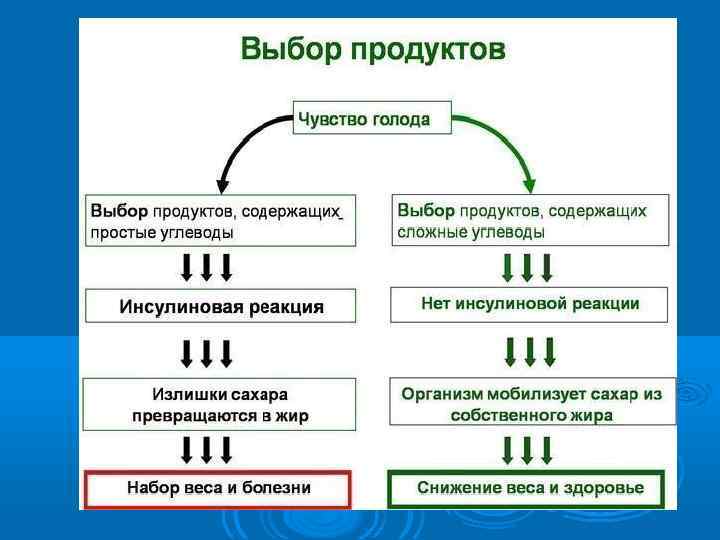 Выбор продуктов

Чувство голода

Выбор продуктов, содержащих простые углеводы

Инсулиновая реакция

Излишки сахара превращаются в жир

Набор веса и болезни

Выбор продуктов, содержащих сложные углеводы

Нет инсулиновой реакции

Организм мобилизует сахар из собственного жира

Снижение веса и здоровье